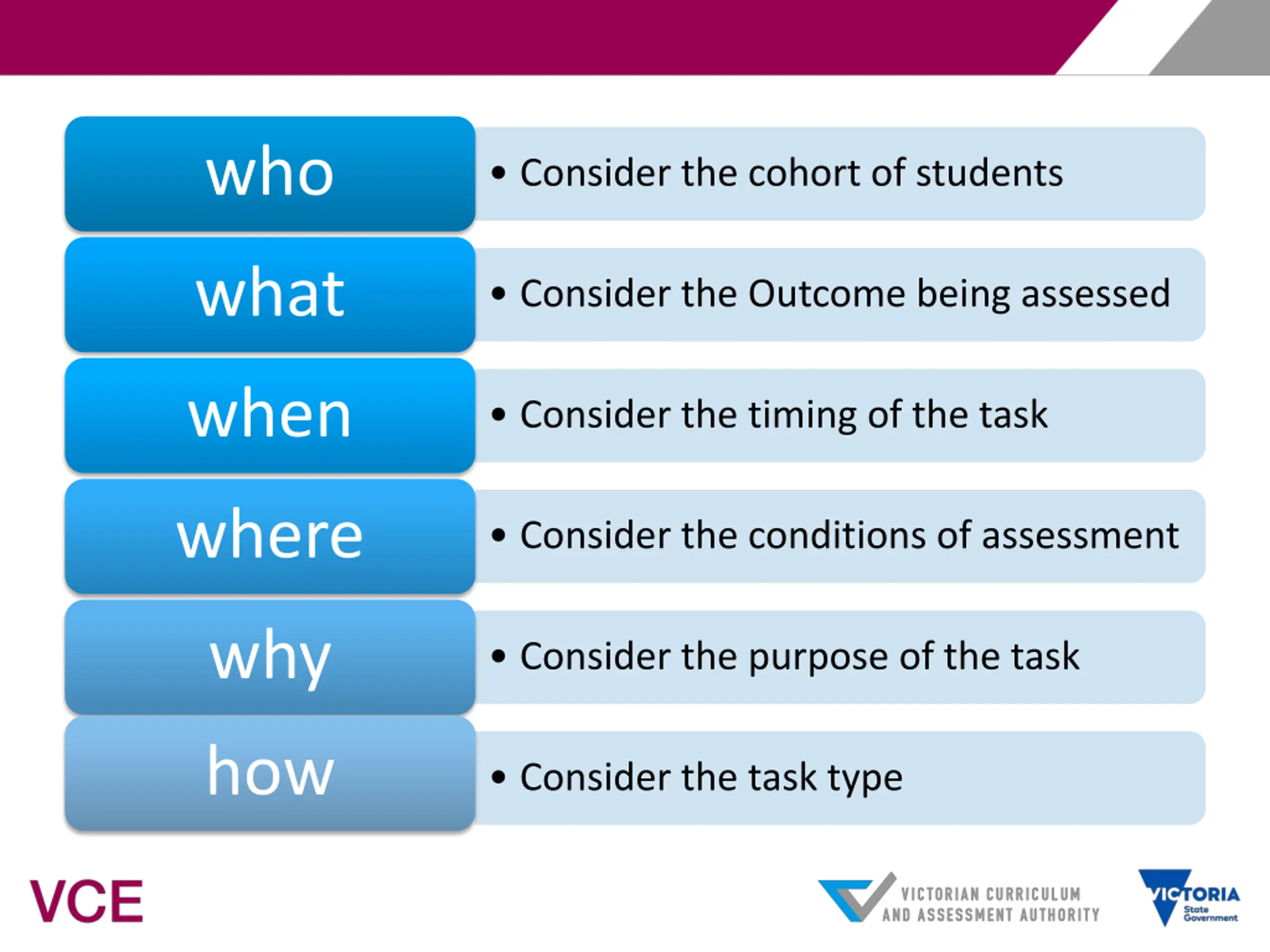 who
• Consider the cohort of students

what
• Consider the Outcome being assessed

when
• Consider the timing of the task

where
• Consider the conditions of assessment

why
• Consider the purpose of the task

how
• Consider the task type

VCE

VICTORIAN CURRICULUM AND ASSESSMENT AUTHORITY

VICTORIA State Government